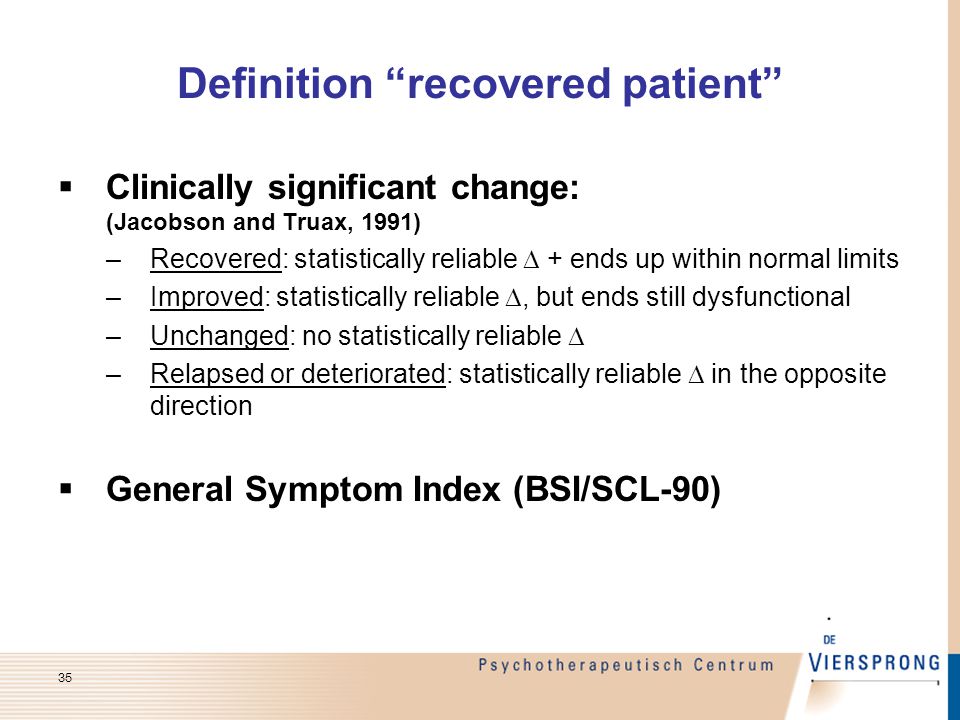 Definition “recovered patient”

▪ Clinically significant change:
(Jacobson and Truax, 1991)

– Recovered: statistically reliable $\Delta$ + ends up within normal limits
– Improved: statistically reliable $\Delta$, but ends still dysfunctional
– Unchanged: no statistically reliable $\Delta$
– Relapsed or deteriorated: statistically reliable $\Delta$ in the opposite direction

▪ General Symptom Index (BSI/SCL-90)

35

Psychotherapeutisch Centrum

DE VIERSPRONG